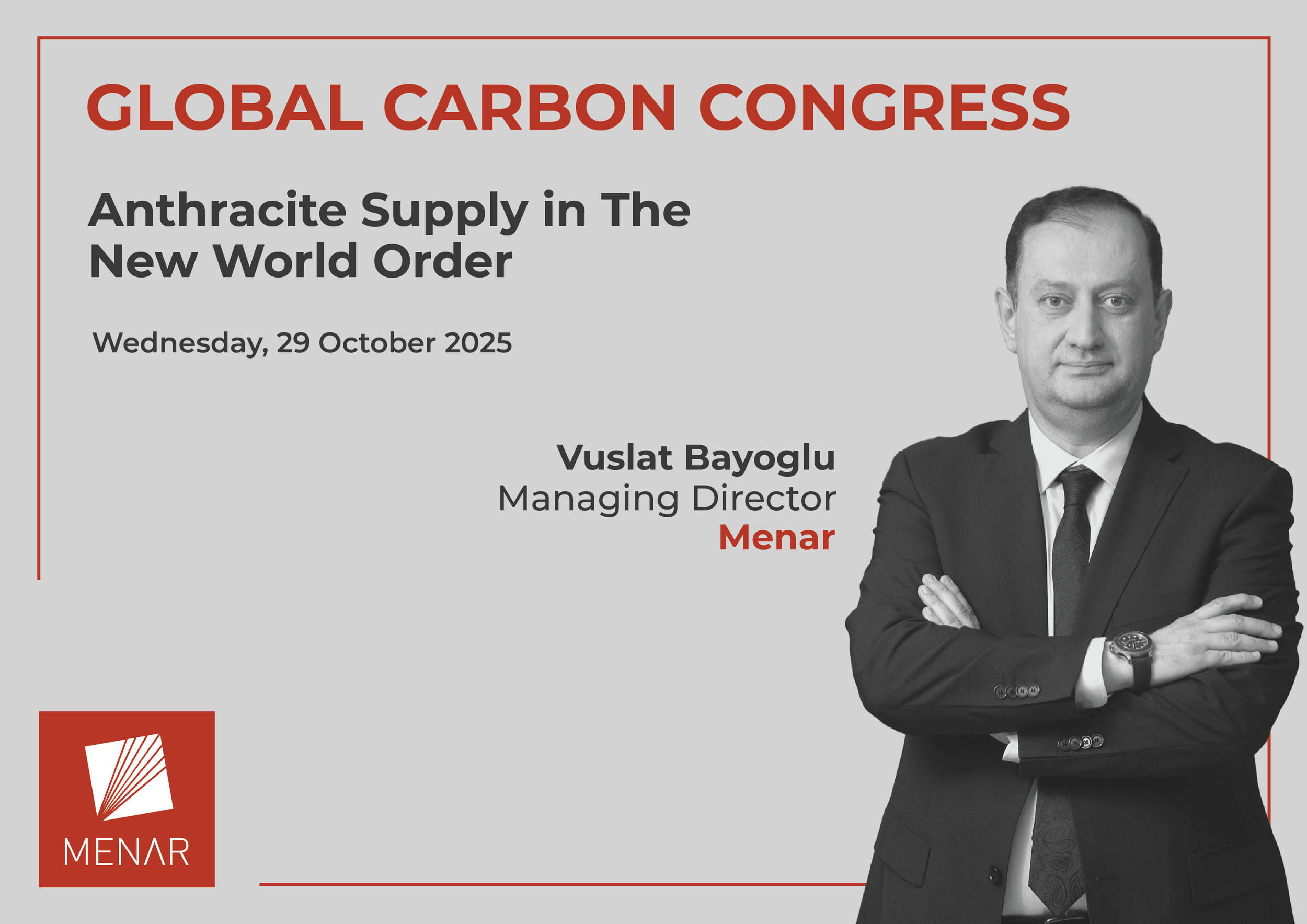 GLOBAL CARBON CONGRESS

Anthracite Supply in The New World Order

Wednesday, 29 October 2025

Vuslat Bayoglu
Managing Director
Menar

MENAR